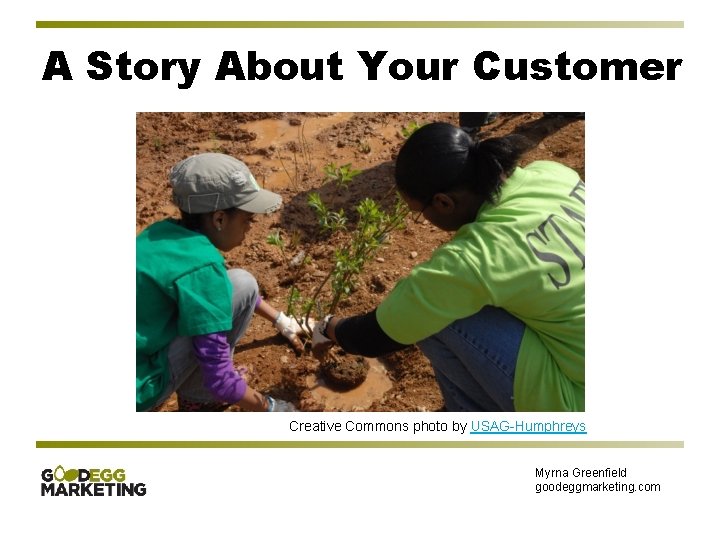 A Story About Your Customer

STA

Creative Commons photo by USAG-Humphreys

GOODEGG MARKETING

Myrna Greenfield
goodeggmarketing.com